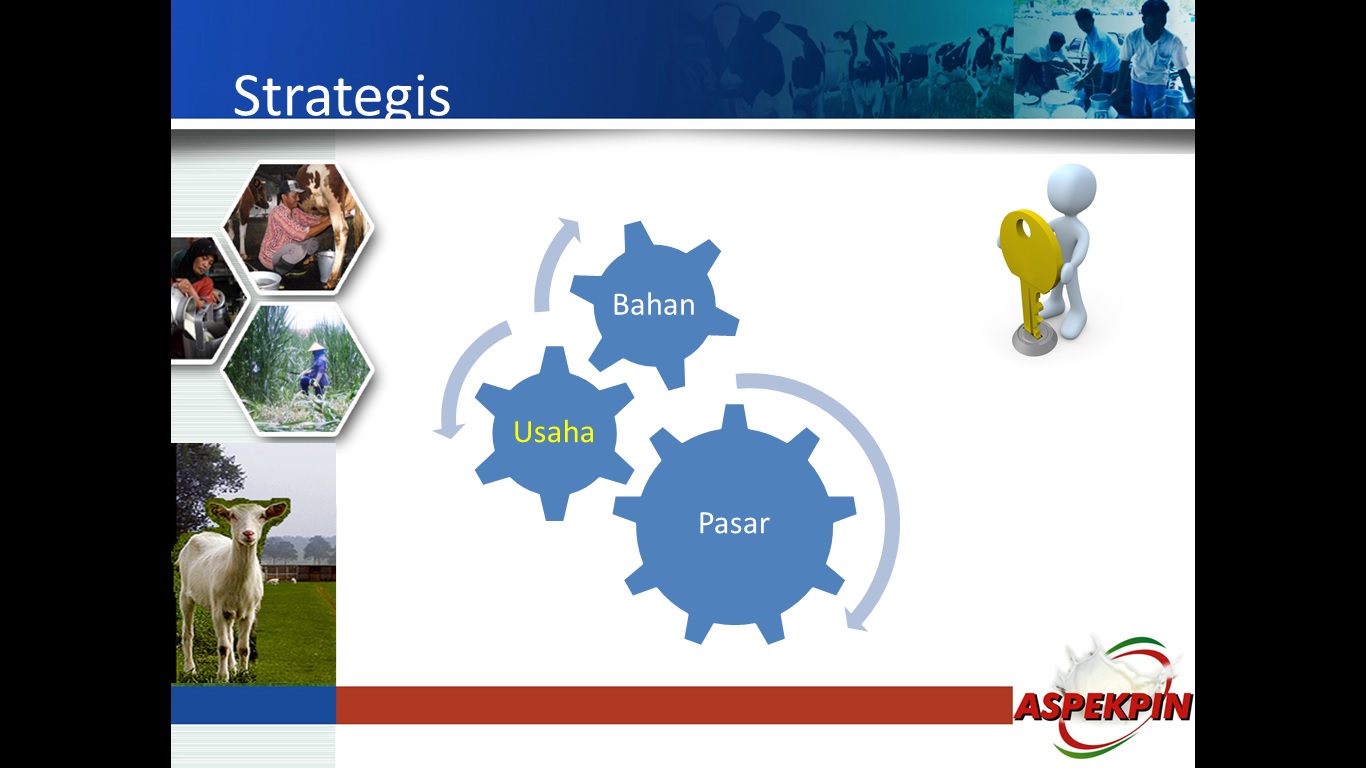 Strategis

Bahan

Usaha

Pasar

ASPEKPIN